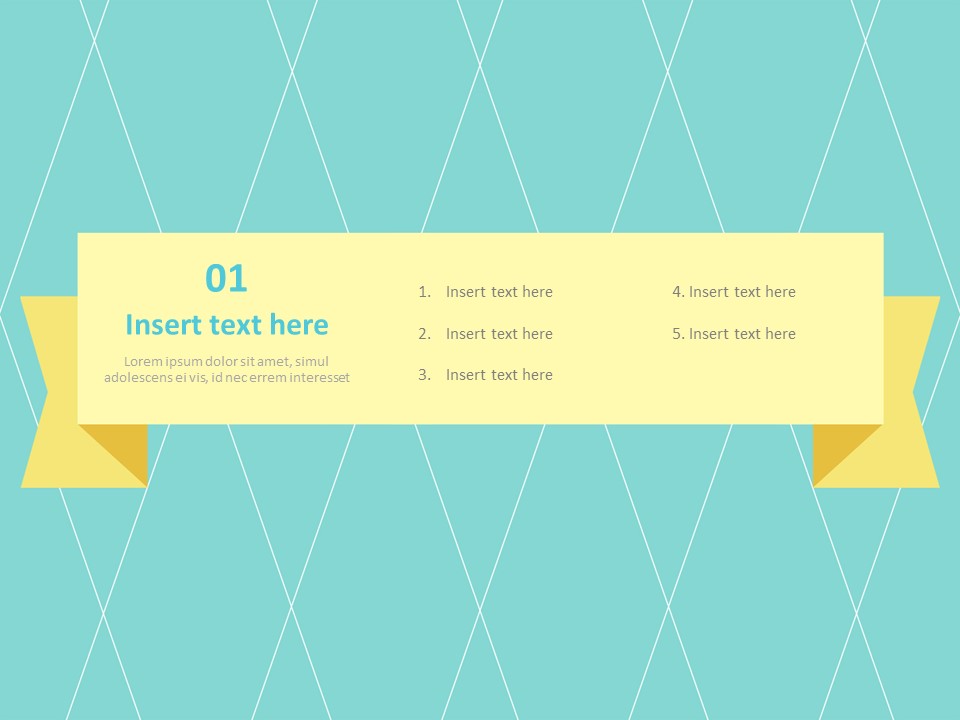 01
Insert text here
Lorem ipsum dolor sit amet, simul adolescens ei vis, id nec errem interesset

1. Insert text here
2. Insert text here
3. Insert text here

4. Insert text here
5. Insert text here